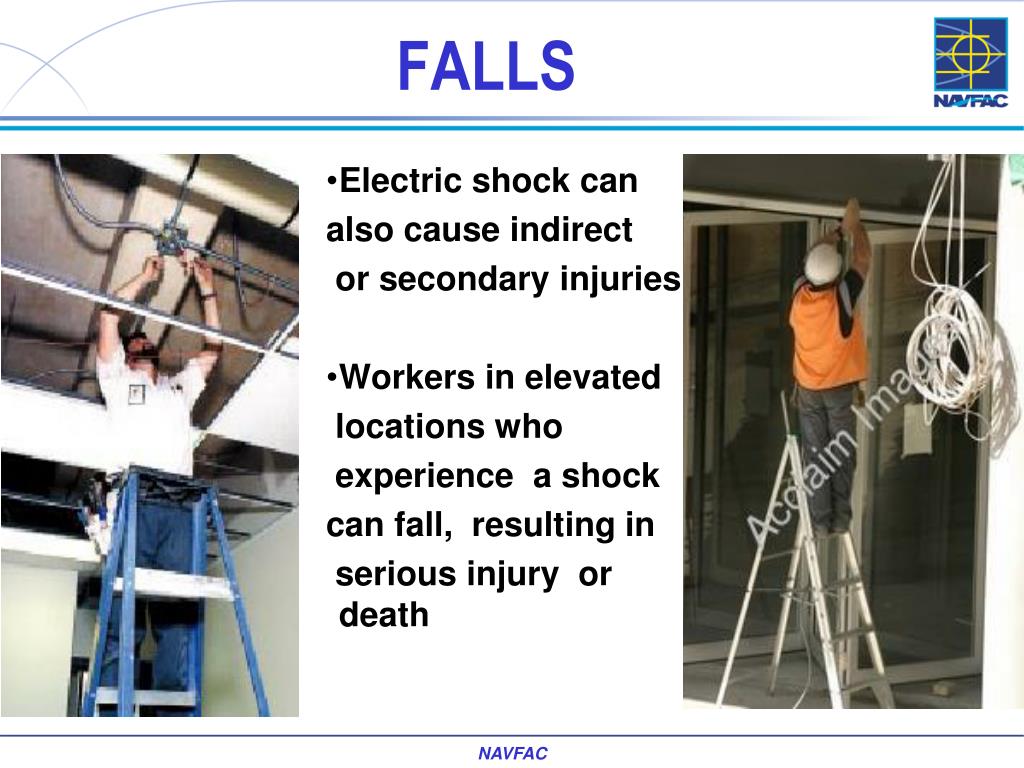 FALLS

NAVFAC

•Electric shock can also cause indirect or secondary injuries

•Workers in elevated locations who experience a shock can fall, resulting in serious injury or death

Acclaim Images

NAVFAC